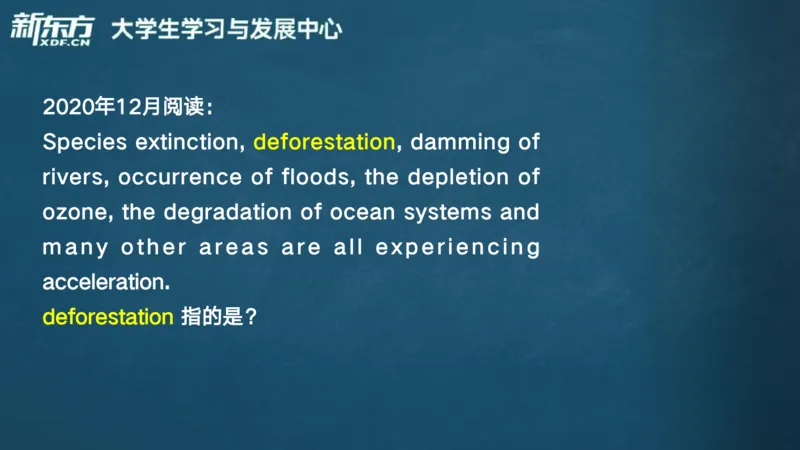 新东方
XDF.CN
大学生学习与发展中心

2020年12月阅读：
Species extinction, deforestation, damming of rivers, occurrence of floods, the depletion of ozone, the degradation of ocean systems and many other areas are all experiencing acceleration.
deforestation 指的是？